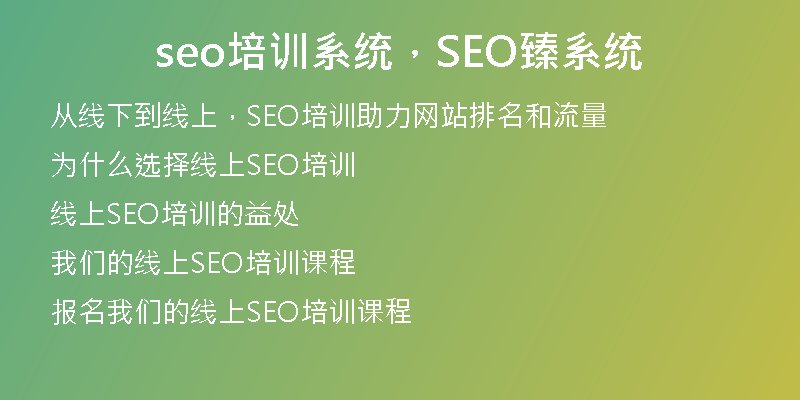 seo培训系统，SEO臻系统

从线下到线上，SEO培训助力网站排名和流量

为什么选择线上SEO培训

线上SEO培训的益处

我们的线上SEO培训课程

报名我们的线上SEO培训课程